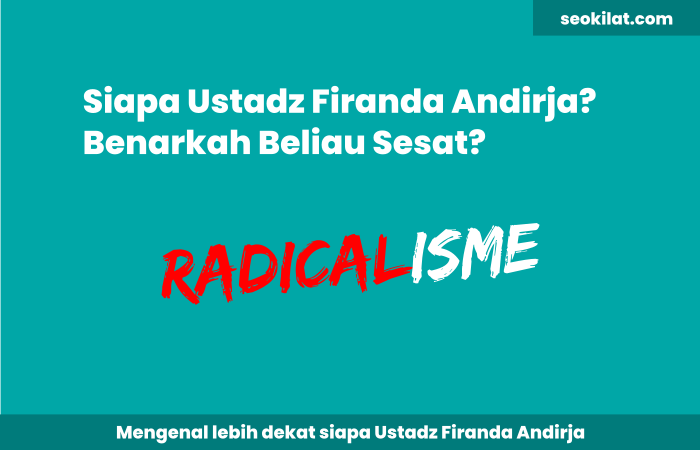 seokilat.com

Siapa Ustadz Firanda Andirja? Benarkah Beliau Sesat?

RADICALISME

Mengenal lebih dekat siapa Ustadz Firanda Andirja